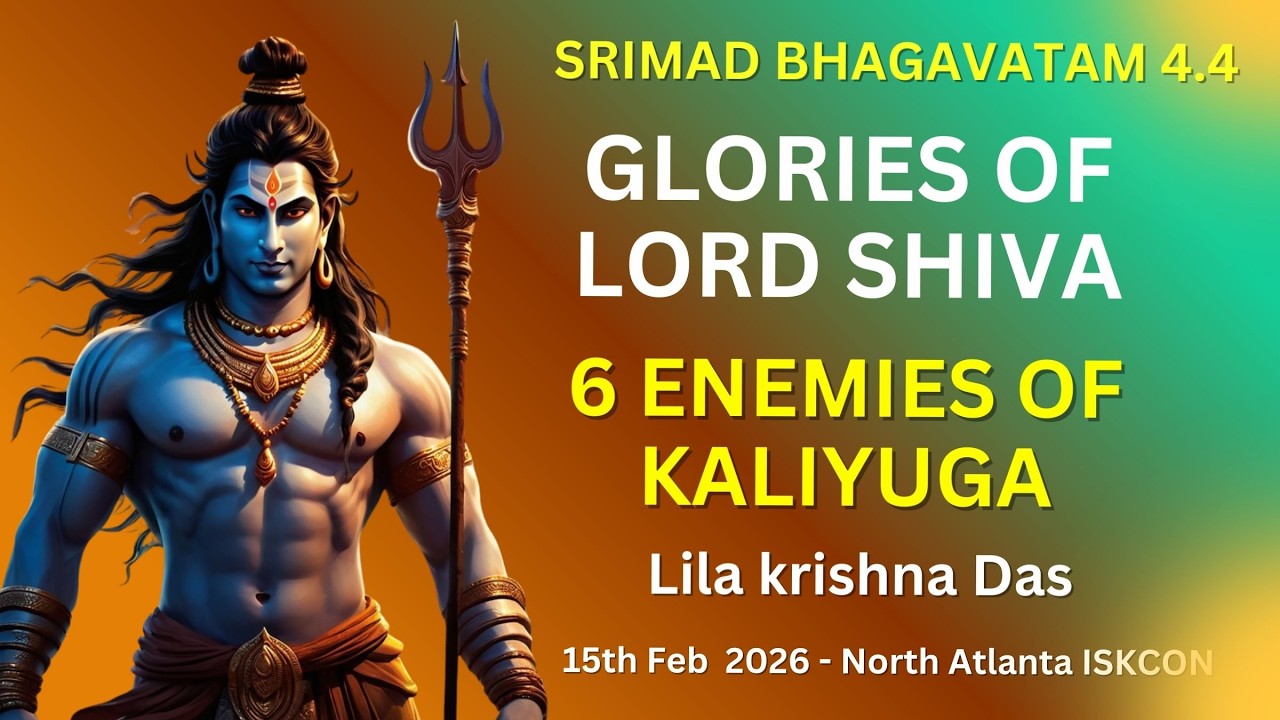 SRIMAD BHAGAVATAM 4.4

GLORIES OF LORD SHIVA

6 ENEMIES OF KALIYUGA

Lila krishna Das

15th Feb 2026 - North Atlanta ISKCON